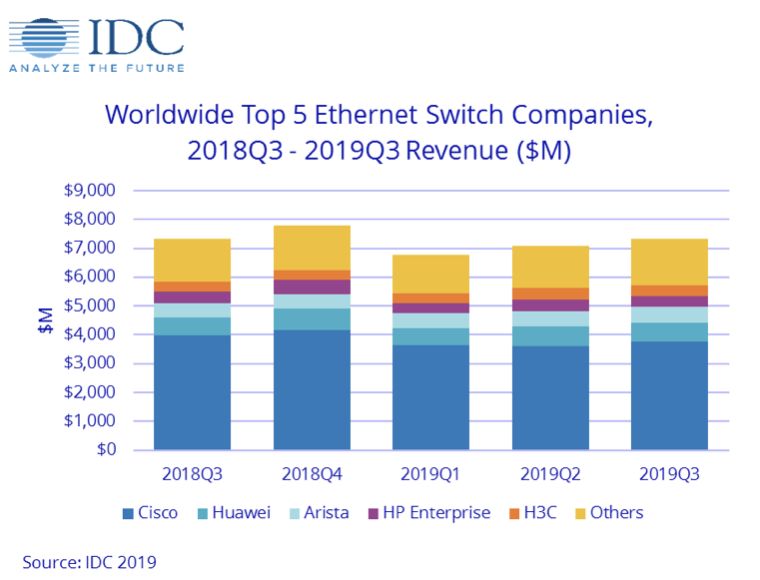 IDC
ANALYZE THE FUTURE

Worldwide Top 5 Ethernet Switch Companies, 2018Q3 - 2019Q3 Revenue ($M)

$9,000
$8,000
$7,000
$6,000
$5,000
$4,000
$3,000
$2,000
$1,000
$0

$M

2018Q3
2018Q4
2019Q1
2019Q2
2019Q3

Cisco
Huawei
Arista
HP Enterprise
H3C
Others

Source: IDC 2019